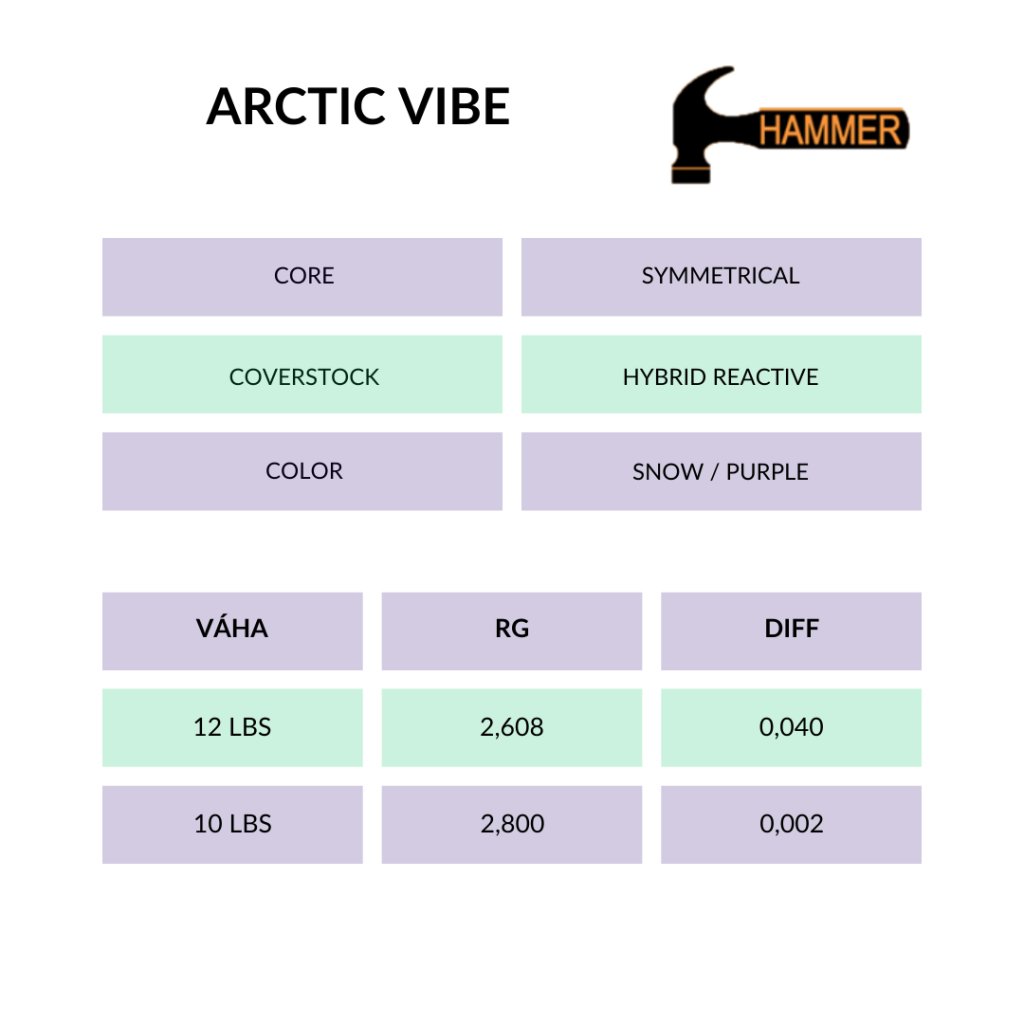 ARCTIC VIBE

HAMMER

| CORE | SYMMETRICAL |
|---|---|
| COVERSTOCK | HYBRID REACTIVE |
| COLOR | SNOW / PURPLE |

| VÁHA | RG | DIFF |
|---|---|---|
| 12 LBS | 2,608 | 0,040 |
| 10 LBS | 2,800 | 0,002 |